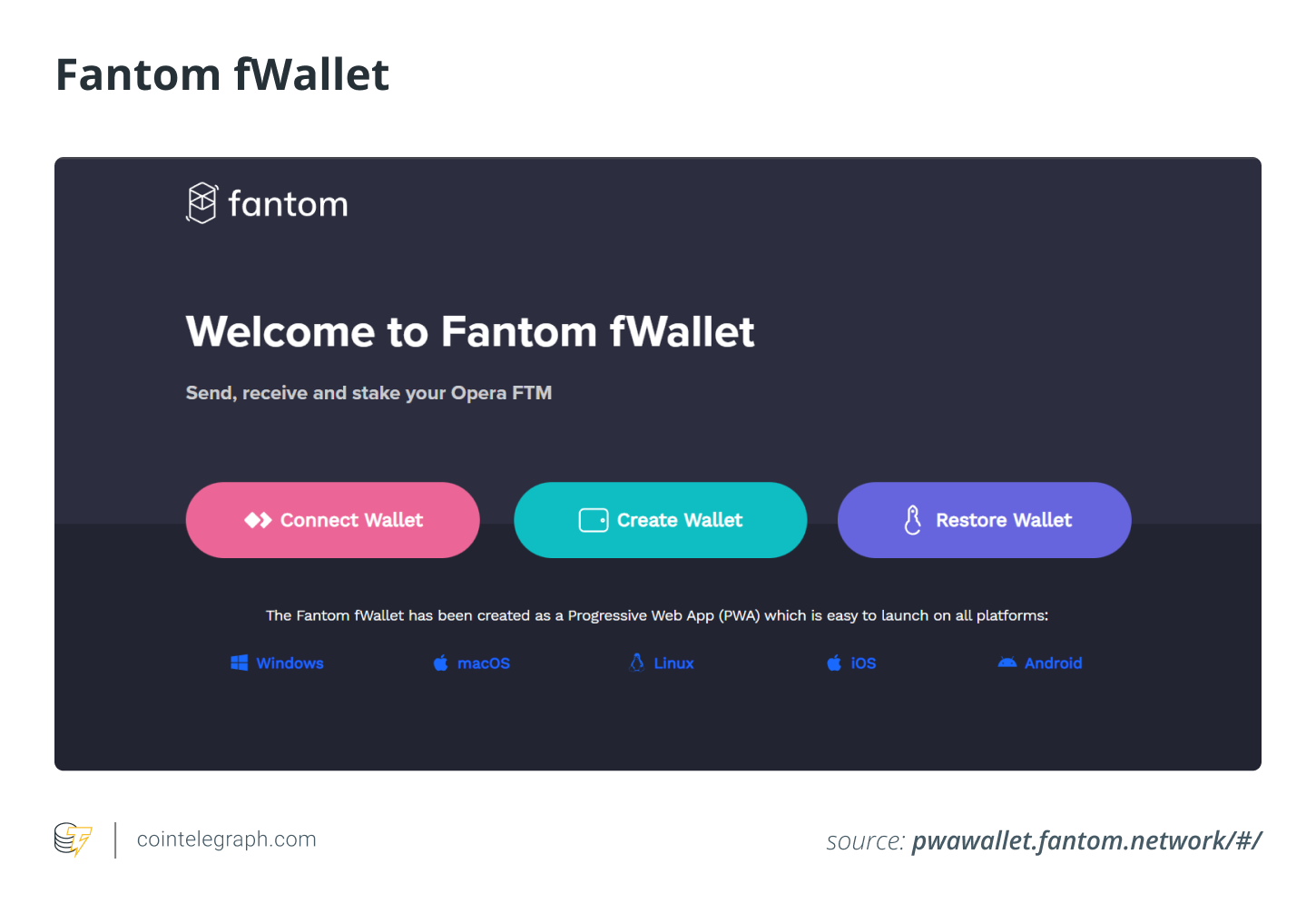 Fantom fWallet

fantom

Welcome to Fantom fWallet

Send, receive and stake your Opera FTM

Connect Wallet

Create Wallet

Restore Wallet

The Fantom fWallet has been created as a Progressive Web App (PWA) which is easy to launch on all platforms:

Windows macOS Linux iOS Android

cointelegraph.com

source: pwawallet.fantom.network/#/